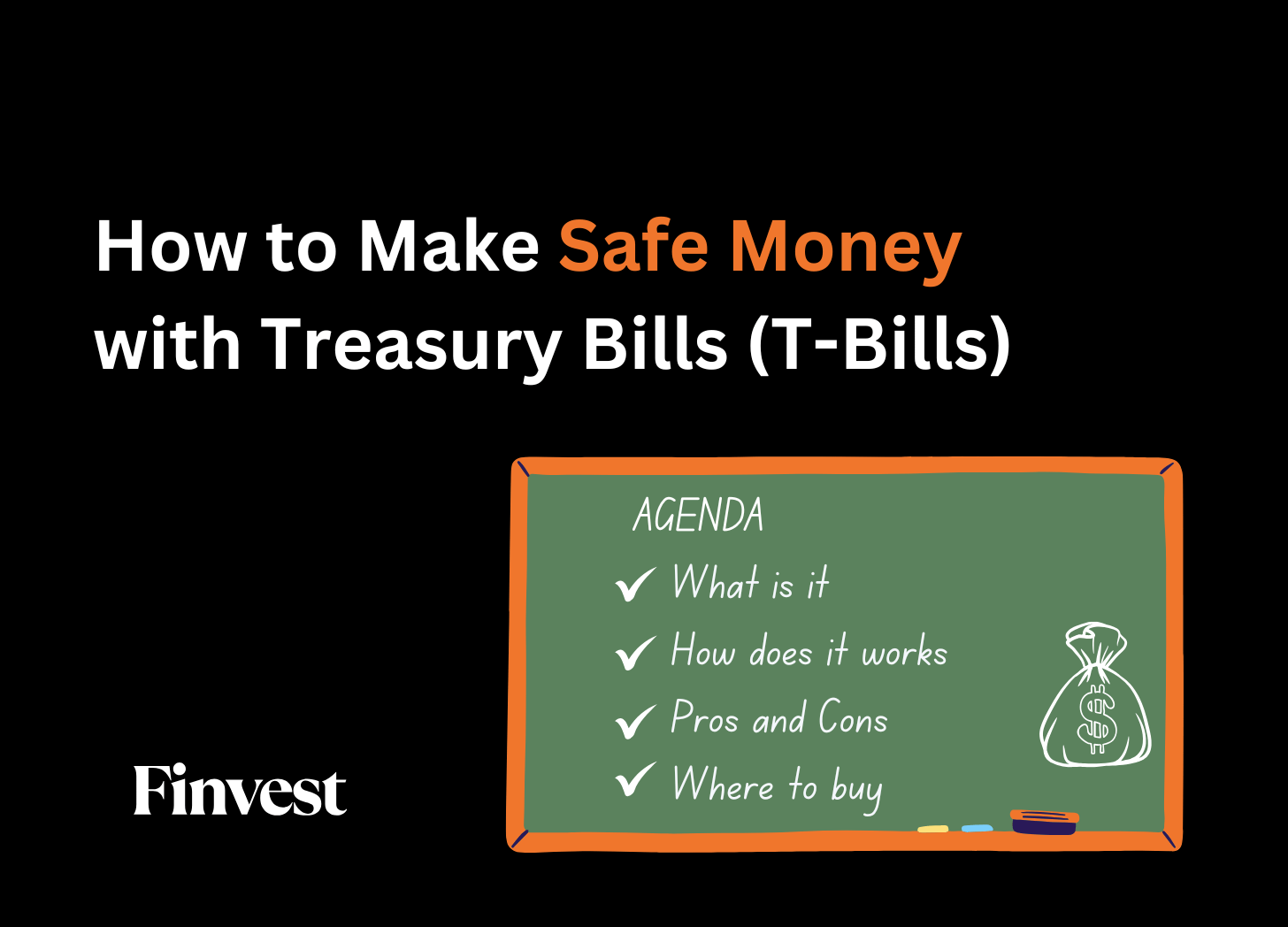 How to Make Safe Money with Treasury Bills (T-Bills)

AGENDA
✓ What is it
✓ How does it works
✓ Pros and Cons
✓ Where to buy

$

Finvest